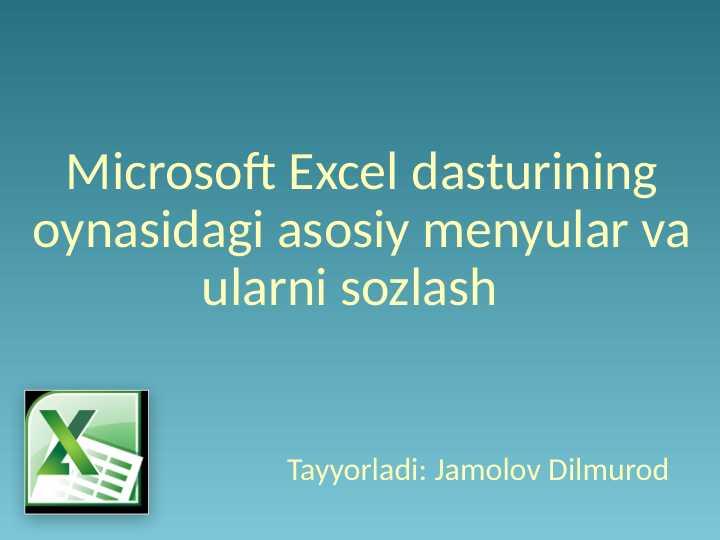 Microsoft Excel dasturining oynasidagi asosiy menyular va ularni sozlash

Tayyorladi: Jamolov Dilmurod